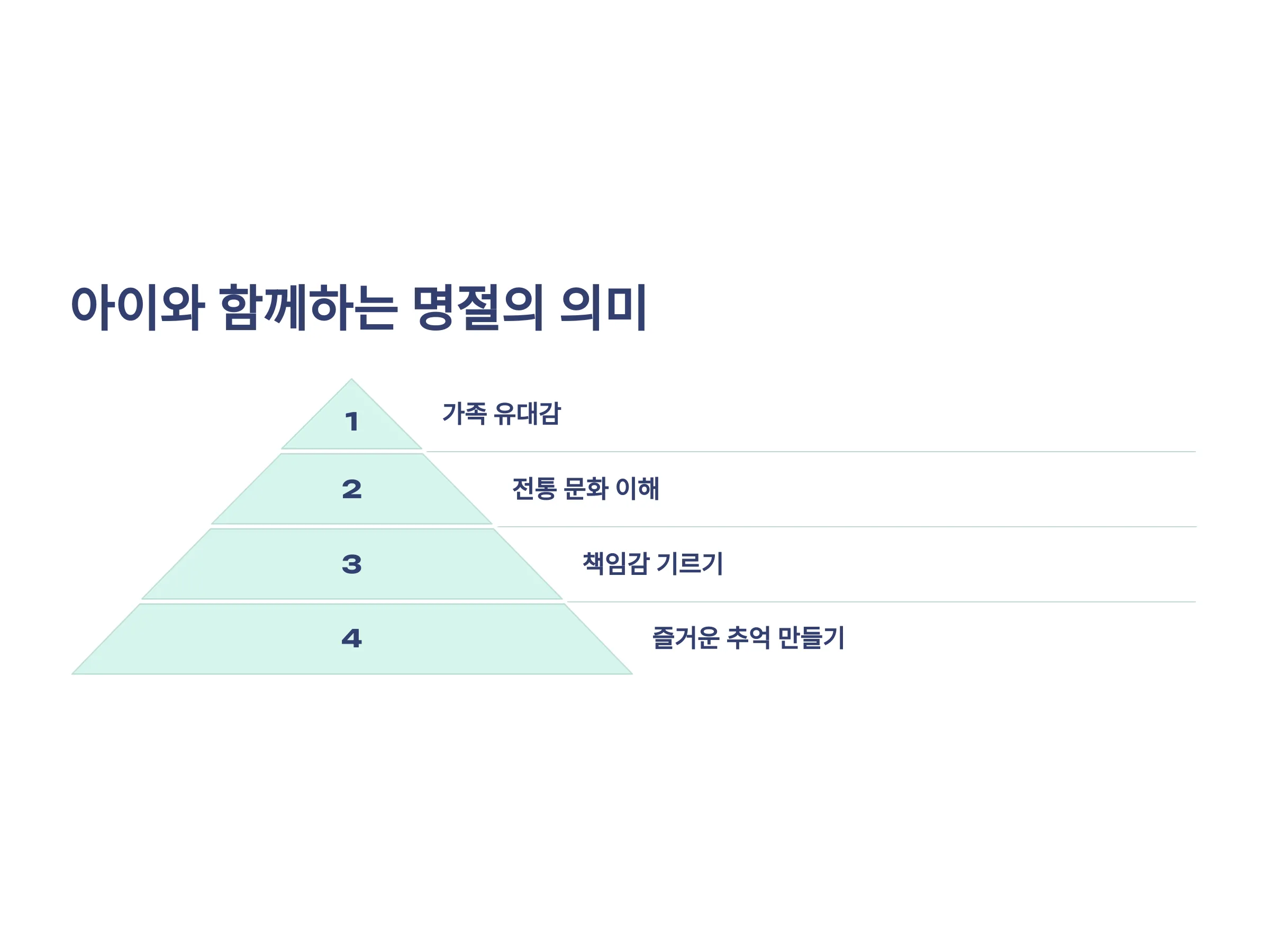 아이와 함께하는 명절의 의미

1

가족 유대감

2

전통 문화 이해

3

책임감 기르기

4

즐거운 추억 만들기